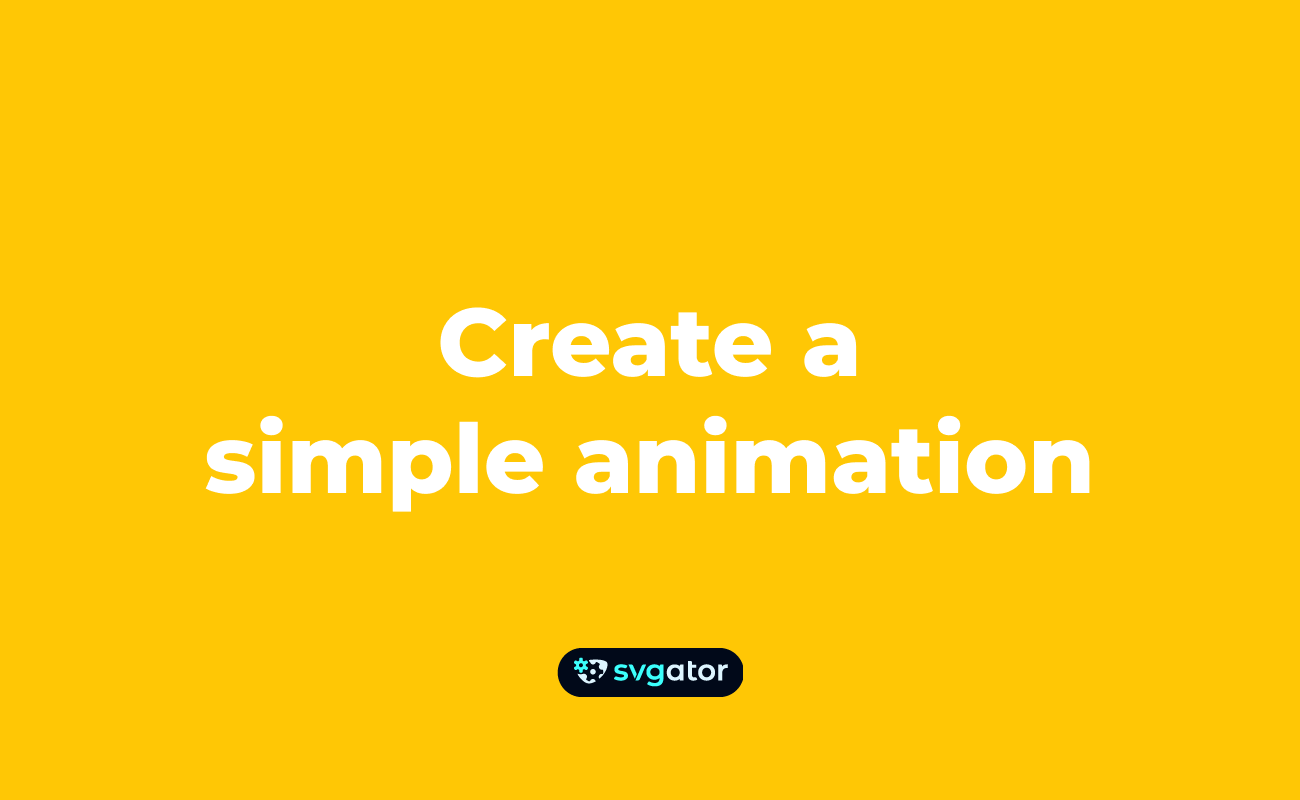 Create a simple animation

svgator